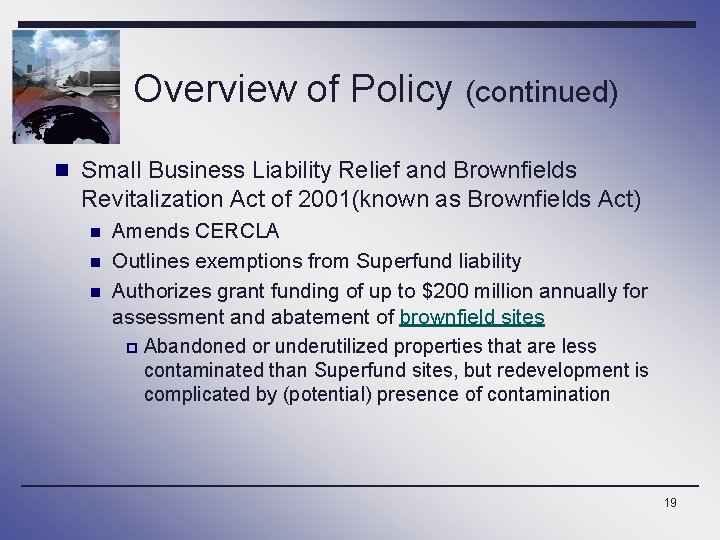 Overview of Policy (continued)

Small Business Liability Relief and Brownfields Revitalization Act of 2001(known as Brownfields Act)

Amends CERCLA

Outlines exemptions from Superfund liability

Authorizes grant funding of up to \$200 million annually for assessment and abatement of brownfield sites

Abandoned or underutilized properties that are less contaminated than Superfund sites, but redevelopment is complicated by (potential) presence of contamination

19